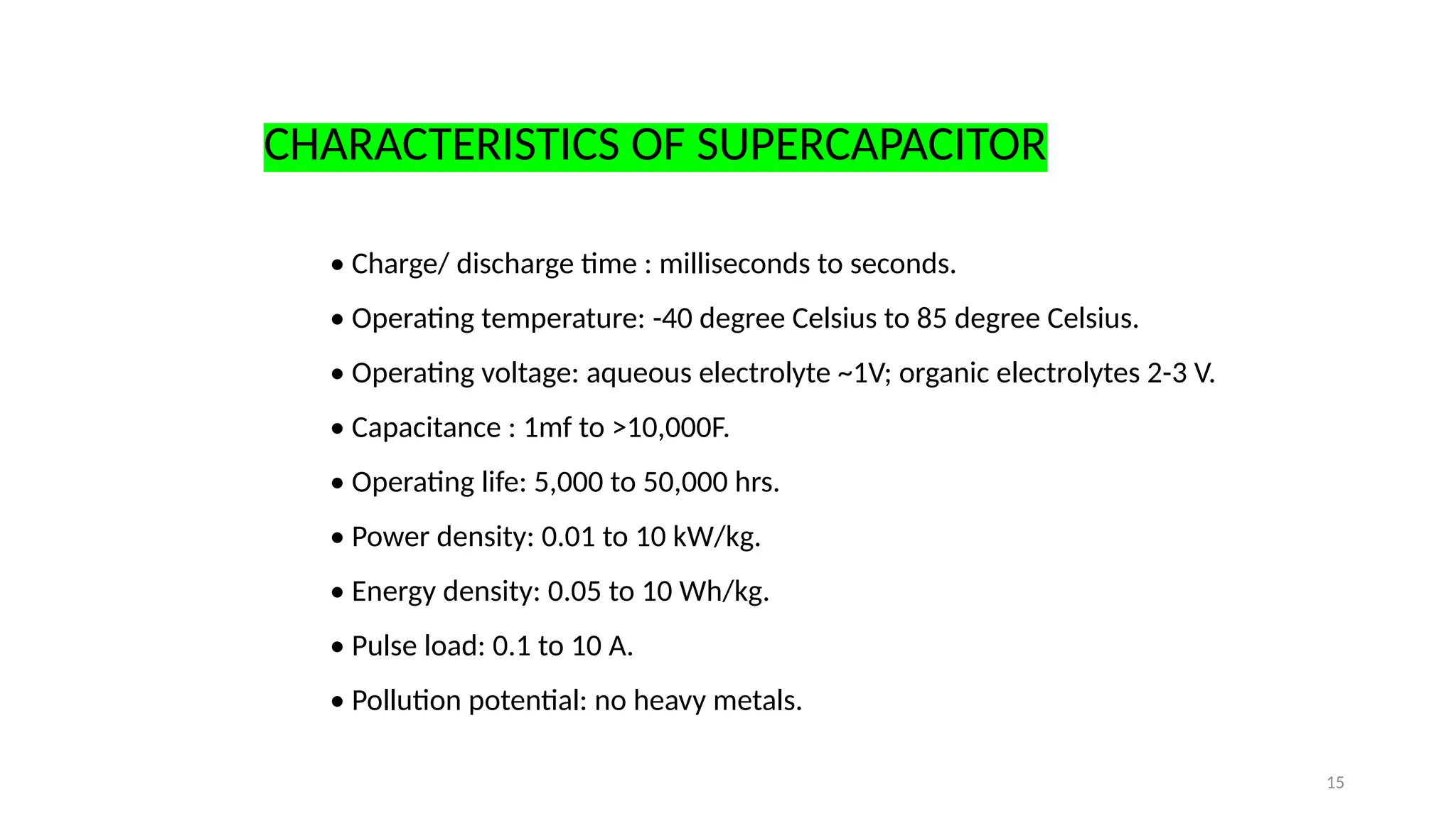 CHARACTERISTICS OF SUPERCAPACITOR

• Charge/ discharge time : milliseconds to seconds.

• Operating temperature: -40 degree Celsius to 85 degree Celsius.

• Operating voltage: aqueous electrolyte ~1V; organic electrolytes 2-3 V.

• Capacitance : 1mf to >10,000F.

• Operating life: 5,000 to 50,000 hrs.

• Power density: 0.01 to 10 kW/kg.

• Energy density: 0.05 to 10 Wh/kg.

• Pulse load: 0.1 to 10 A.

• Pollution potential: no heavy metals.

15